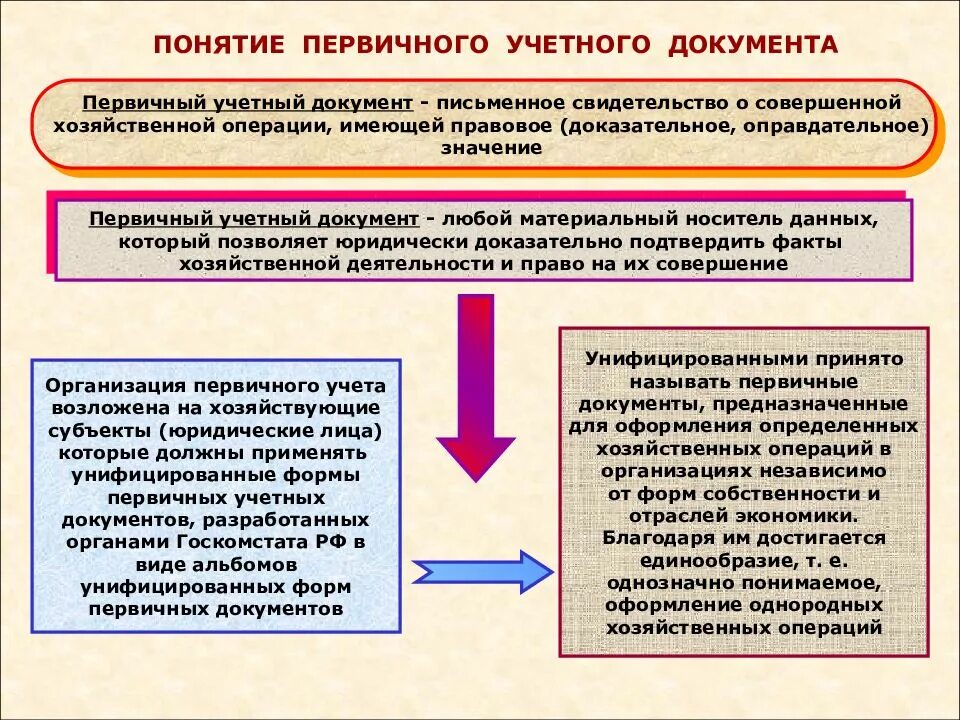 ПОНЯТИЕ ПЕРВИЧНОГО УЧЕТНОГО ДОКУМЕНТА

Первичный учетный документ - письменное свидетельство о совершенной хозяйственной операции, имеющей правовое (доказательное, оправдательное) значение

Первичный учетный документ - любой материальный носитель данных, который позволяет юридически доказательно подтвердить факты хозяйственной деятельности и право на их совершение

Организация первичного учета возложена на хозяйствующие субъекты (юридические лица) которые должны применять унифицированные формы первичных учетных документов, разработанных органами Госкомстата РФ в виде альбомов унифицированных форм первичных документов

Унифицированными принято называть первичные документы, предназначенные для оформления определенных хозяйственных операций в организациях независимо от форм собственности и отраслей экономики. Благодаря им достигается единообразие, т. е. однозначно понимаемое, оформление однородных хозяйственных операций